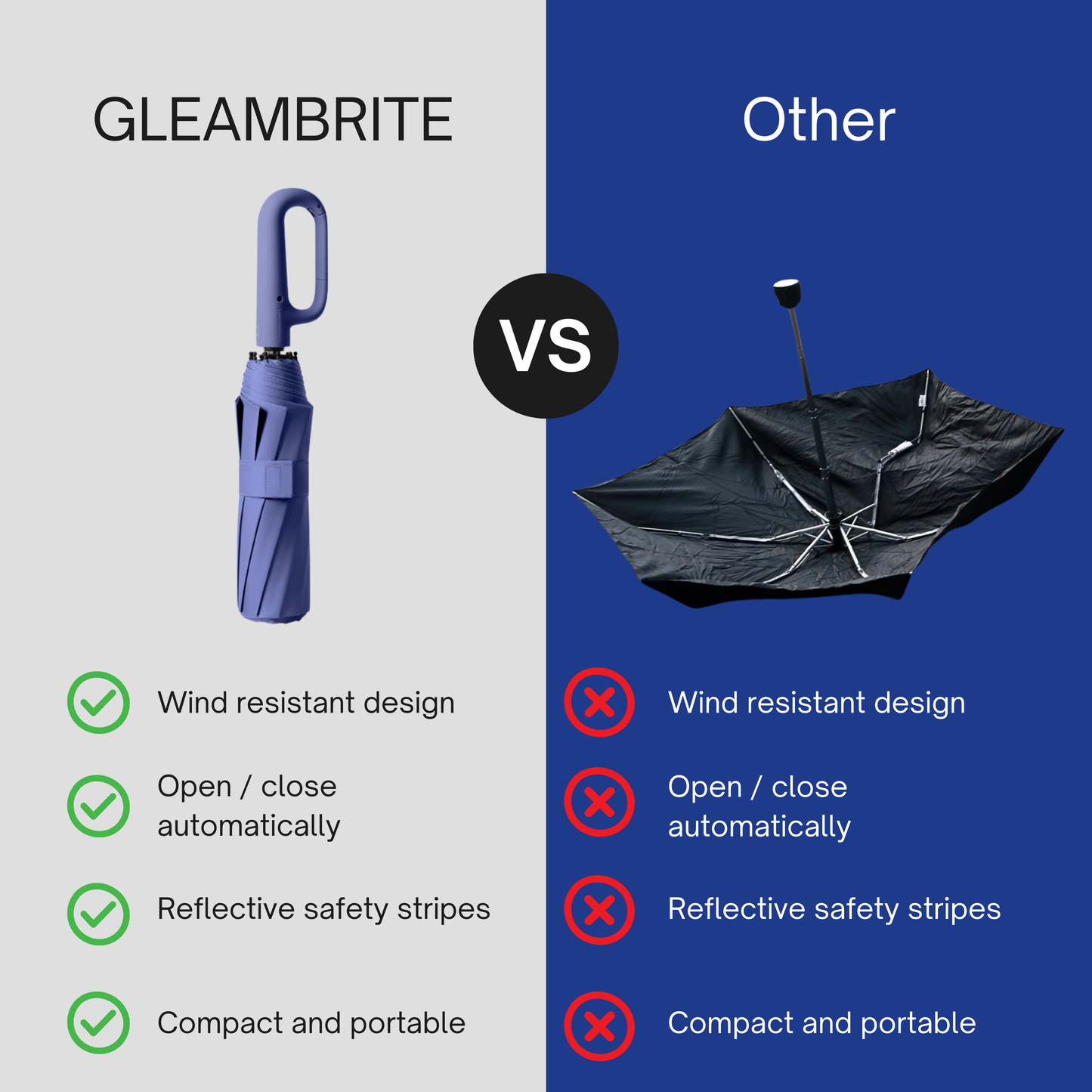 GLEAMBRITE

Wind resistant design

Open / close automatically

Reflective safety stripes

Compact and portable

VS

Other

Wind resistant design

Open / close automatically

Reflective safety stripes

Compact and portable